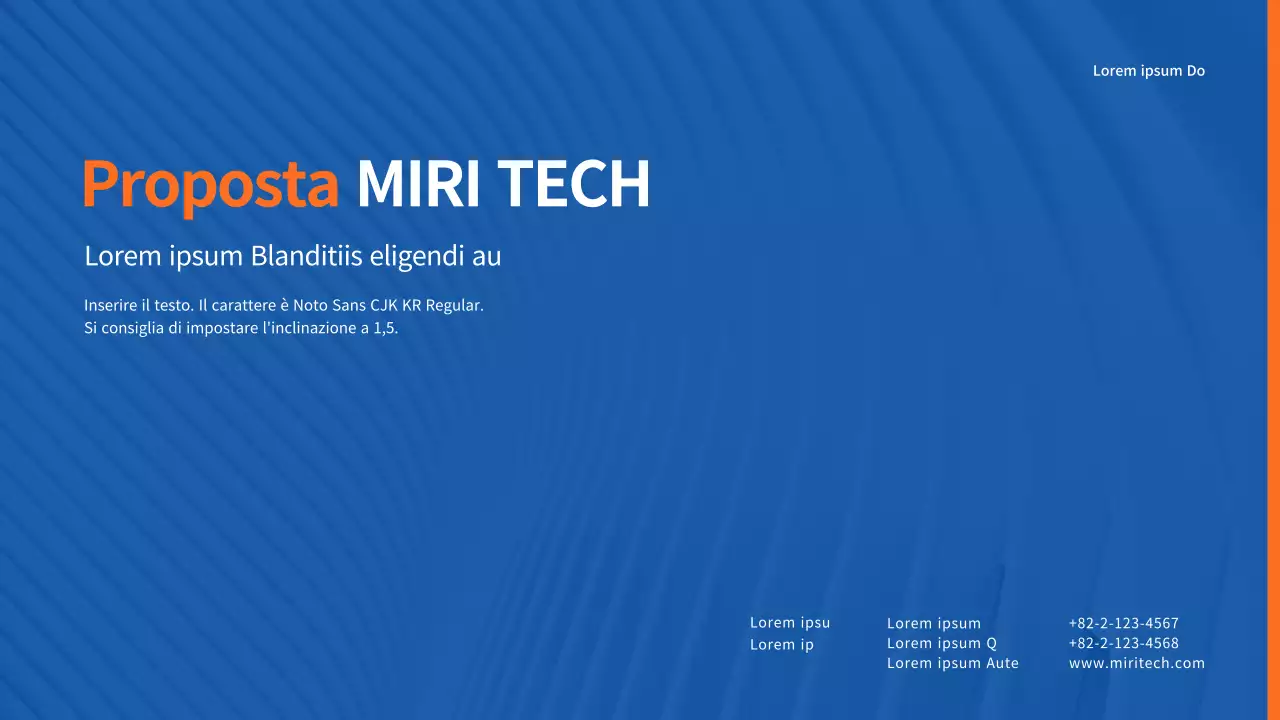 Lorem ipsum Do

Proposta MIRI TECH

Lorem ipsum Blanditiis eligendi au

Inserire il testo. Il carattere è Noto Sans CJK KR Regular.
Si consiglia di impostare l'inclinazione a 1,5.

Lorem ipsu
Lorem ip

Lorem ipsum
Lorem ipsum Q
Lorem ipsum Aute

+82-2-123-4567
+82-2-123-4568
www.miritech.com